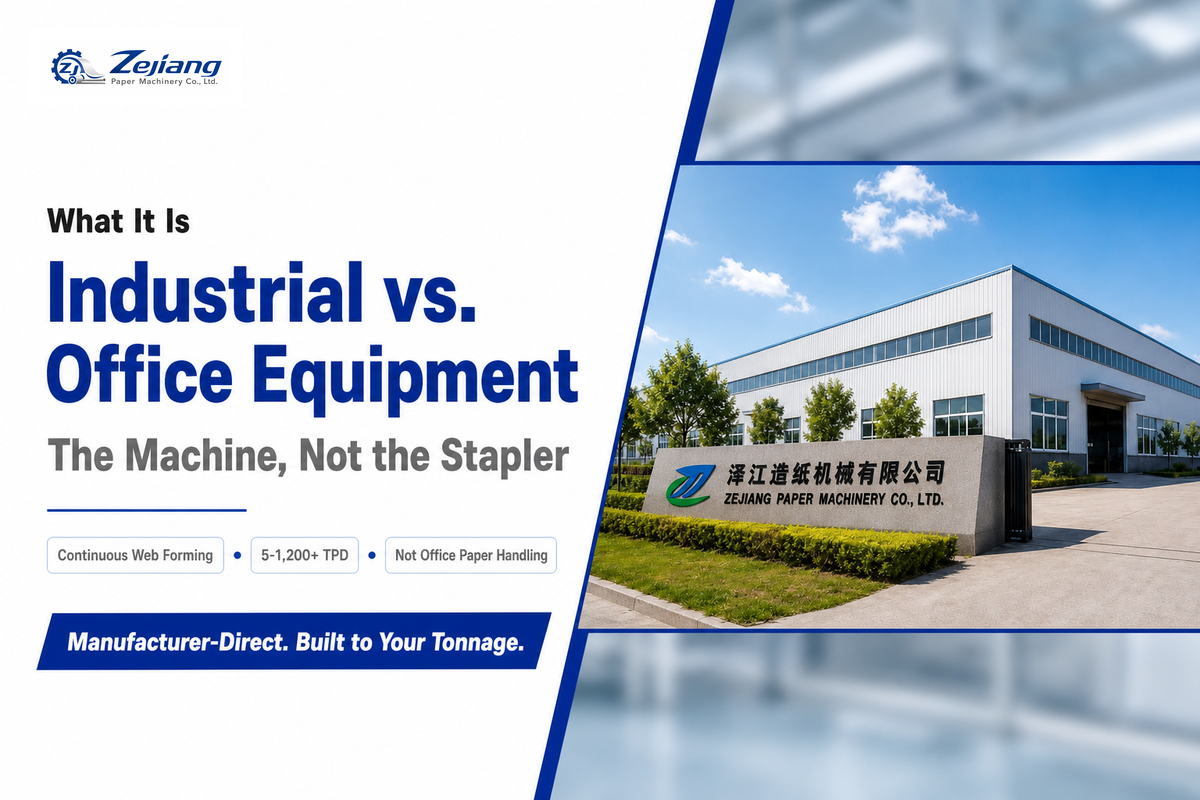 ZJ Zejiang
Paper Machinery Co., Ltd.

What It Is

Industrial vs. Office Equipment

The Machine, Not the Stapler

Continuous Web Forming • 5-1,200+ TPD • Not Office Paper Handling

Manufacturer-Direct. Built to Your Tonnage.

泽江造纸机械有限公司
ZEJIANG PAPER MACHINERY CO., LTD.